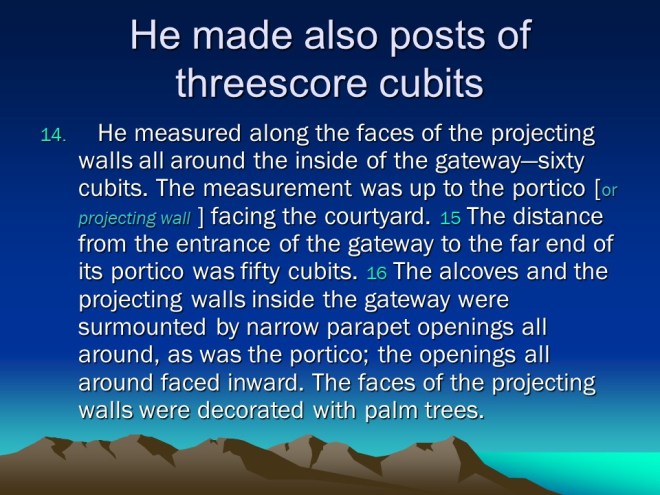 He made also posts of threescore cubits

14. He measured along the faces of the projecting walls all around the inside of the gateway—sixty cubits. The measurement was up to the portico [or projecting wall ] facing the courtyard. 15 The distance from the entrance of the gateway to the far end of its portico was fifty cubits. 16 The alcoves and the projecting walls inside the gateway were surmounted by narrow parapet openings all around, as was the portico; the openings all around faced inward. The faces of the projecting walls were decorated with palm trees.